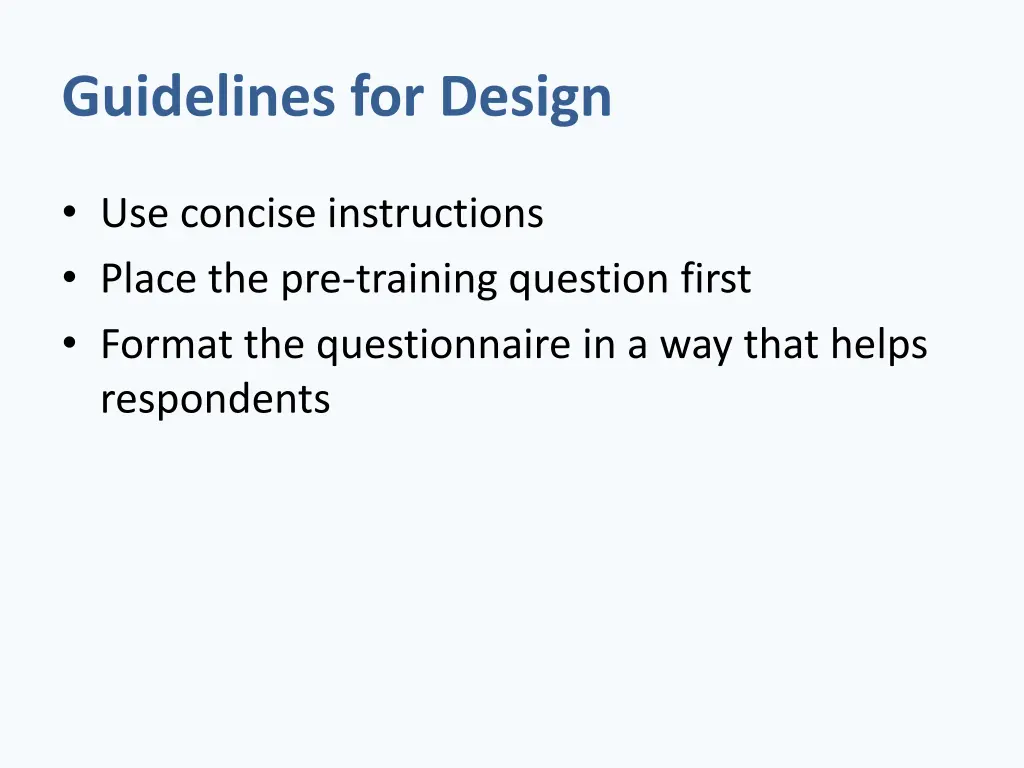 Guidelines for Design

• Use concise instructions
• Place the pre-training question first
• Format the questionnaire in a way that helps respondents